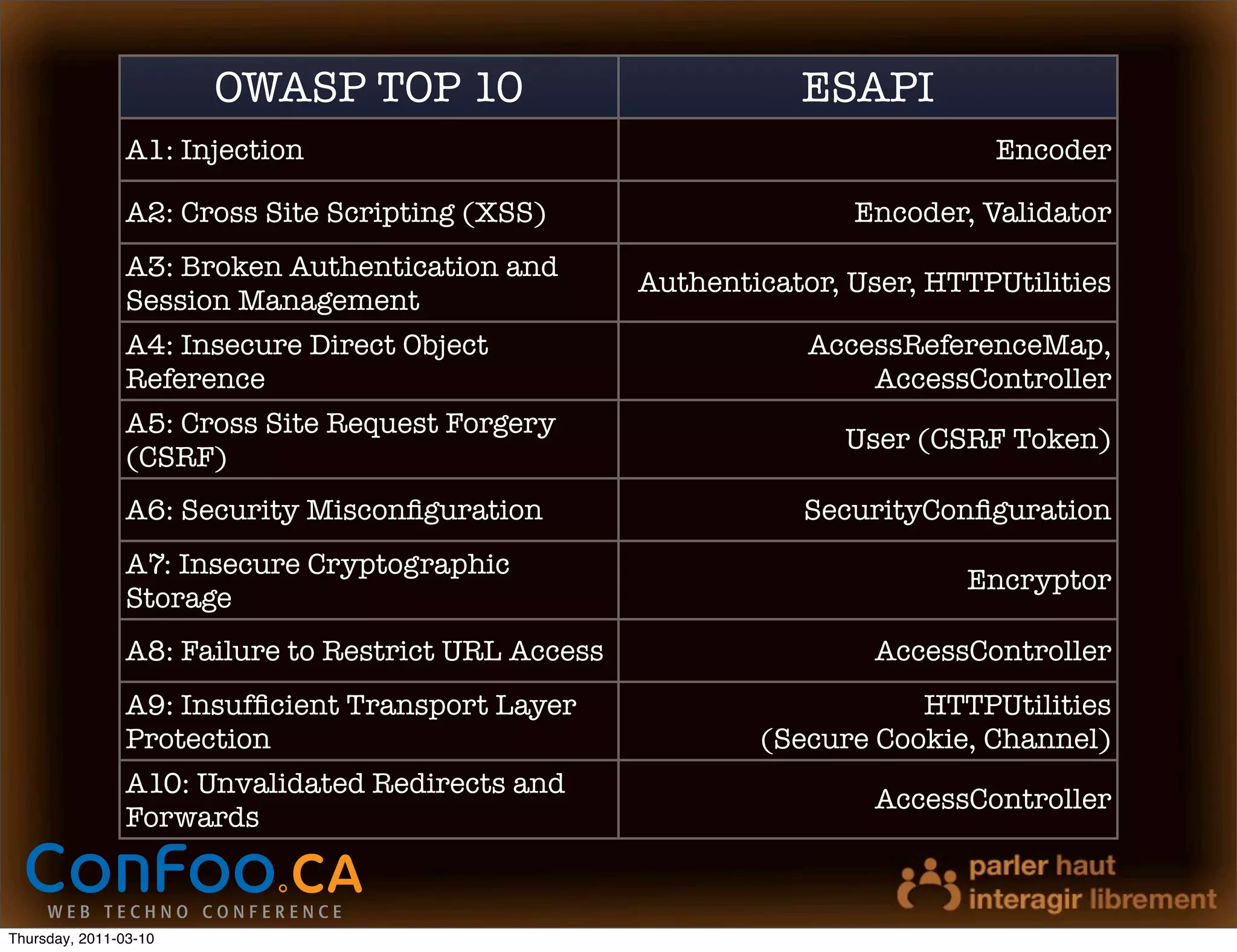 | OWASP TOP 10 | ESAPI |
|---|---|
| A1: Injection | Encoder |
| A2: Cross Site Scripting (XSS) | Encoder, Validator |
| A3: Broken Authentication and Session Management | Authenticator, User, HTTPUtilities |
| A4: Insecure Direct Object Reference | AccessReferenceMap, AccessController |
| A5: Cross Site Request Forgery (CSRF) | User (CSRF Token) |
| A6: Security Misconfiguration | SecurityConfiguration |
| A7: Insecure Cryptographic Storage | Encryptor |
| A8: Failure to Restrict URL Access | AccessController |
| A9: Insufficient Transport Layer Protection | HTTPUtilities (Secure Cookie, Channel) |
| A10: Unvalidated Redirects and Forwards | AccessController |

ConFoo.CA
WEB TECHNO CONFERENCE

parler haut
interagir librement

Thursday, 2011-03-10